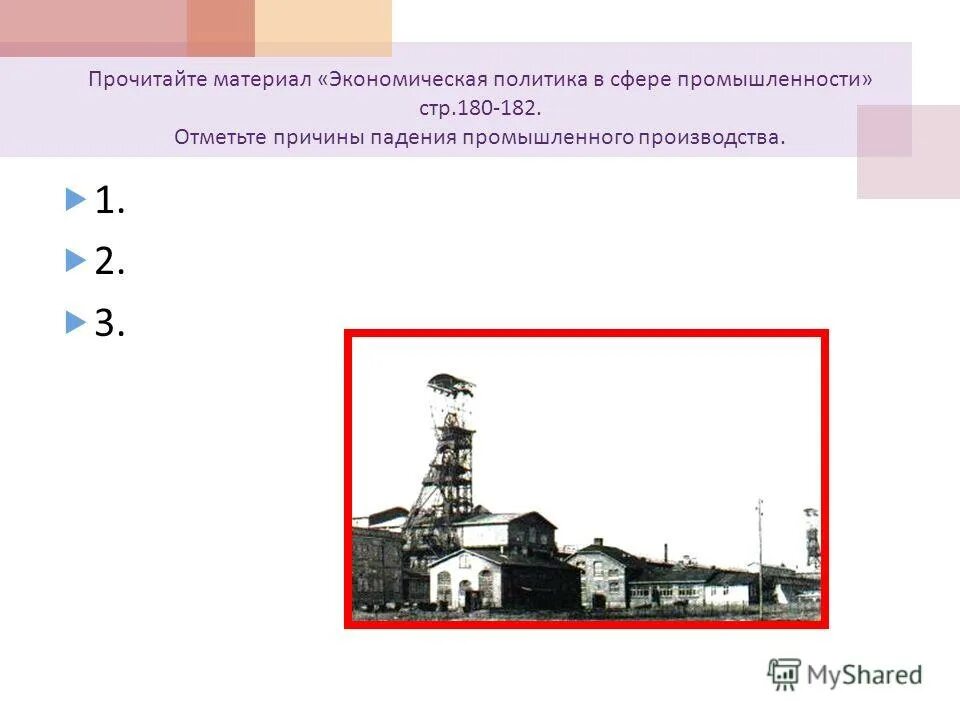 Прочитайте материал «Экономическая политика в сфере промышленности» стр.180-182.
Отметьте причины падения промышленного производства.

1.
2.
3.

MyShared